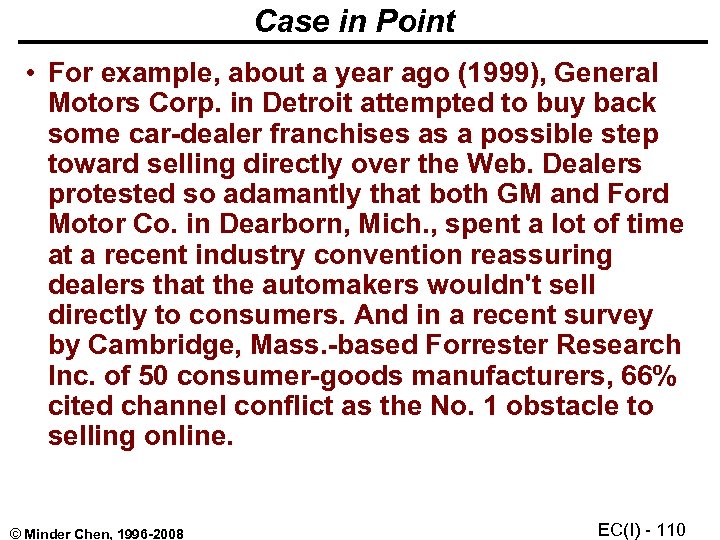 Case in Point

• For example, about a year ago (1999), General Motors Corp. in Detroit attempted to buy back some car-dealer franchises as a possible step toward selling directly over the Web. Dealers protested so adamantly that both GM and Ford Motor Co. in Dearborn, Mich., spent a lot of time at a recent industry convention reassuring dealers that the automakers wouldn't sell directly to consumers. And in a recent survey by Cambridge, Mass.-based Forrester Research Inc. of 50 consumer-goods manufacturers, 66% cited channel conflict as the No. 1 obstacle to selling online.

© Minder Chen, 1996-2008

EC(I) - 110